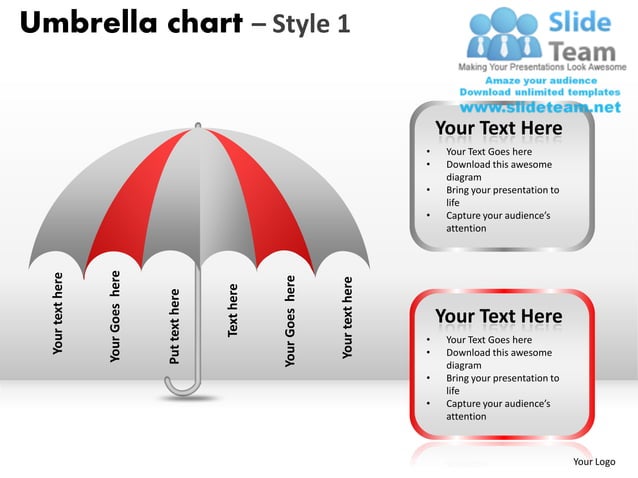 Umbrella chart – Style 1

Slide Team
Making Your Presentations Look Awesome
Amaze your audience
Download unlimited templates
www.slideteam.net

Your text here

Your Goes here

Put text here

Text here

Your Goes here

Your text here

Your Text Here
• Your Text Goes here
• Download this awesome diagram
• Bring your presentation to life
• Capture your audience's attention

Your Text Here
• Your Text Goes here
• Download this awesome diagram
• Bring your presentation to life
• Capture your audience's attention

Your Logo